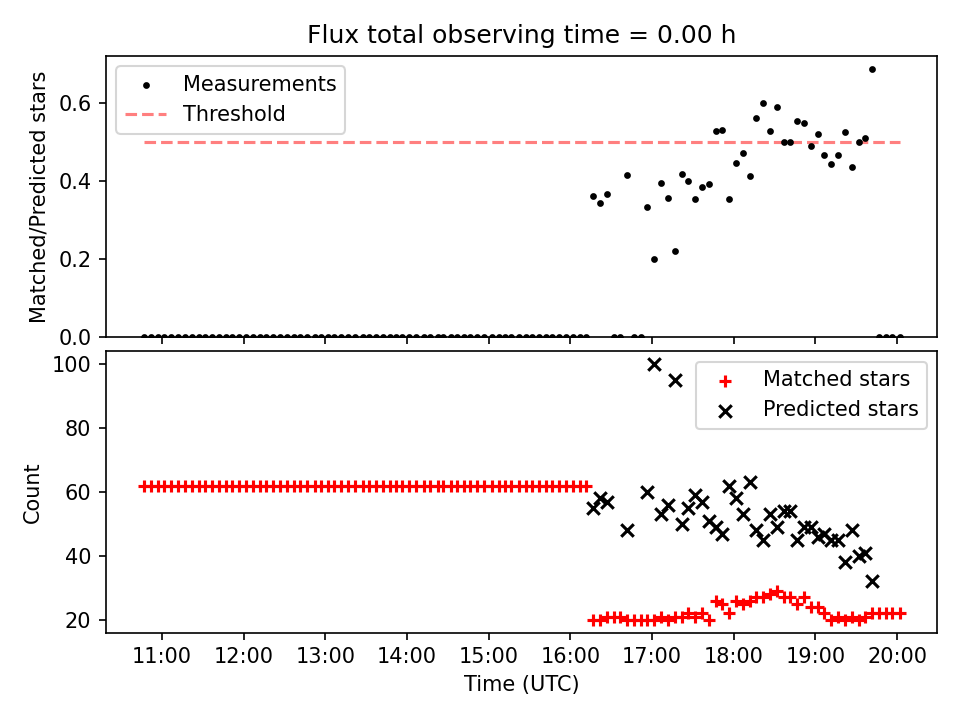 Flux total observing time = 0.00 h

Measurements
Threshold

Matched/Predicted stars

0.6
0.4
0.2
0.0

Matched stars
Predicted stars

Count

100
80
60
40
20

11:00
12:00
13:00
14:00
15:00
16:00
17:00
18:00
19:00
20:00

Time (UTC)